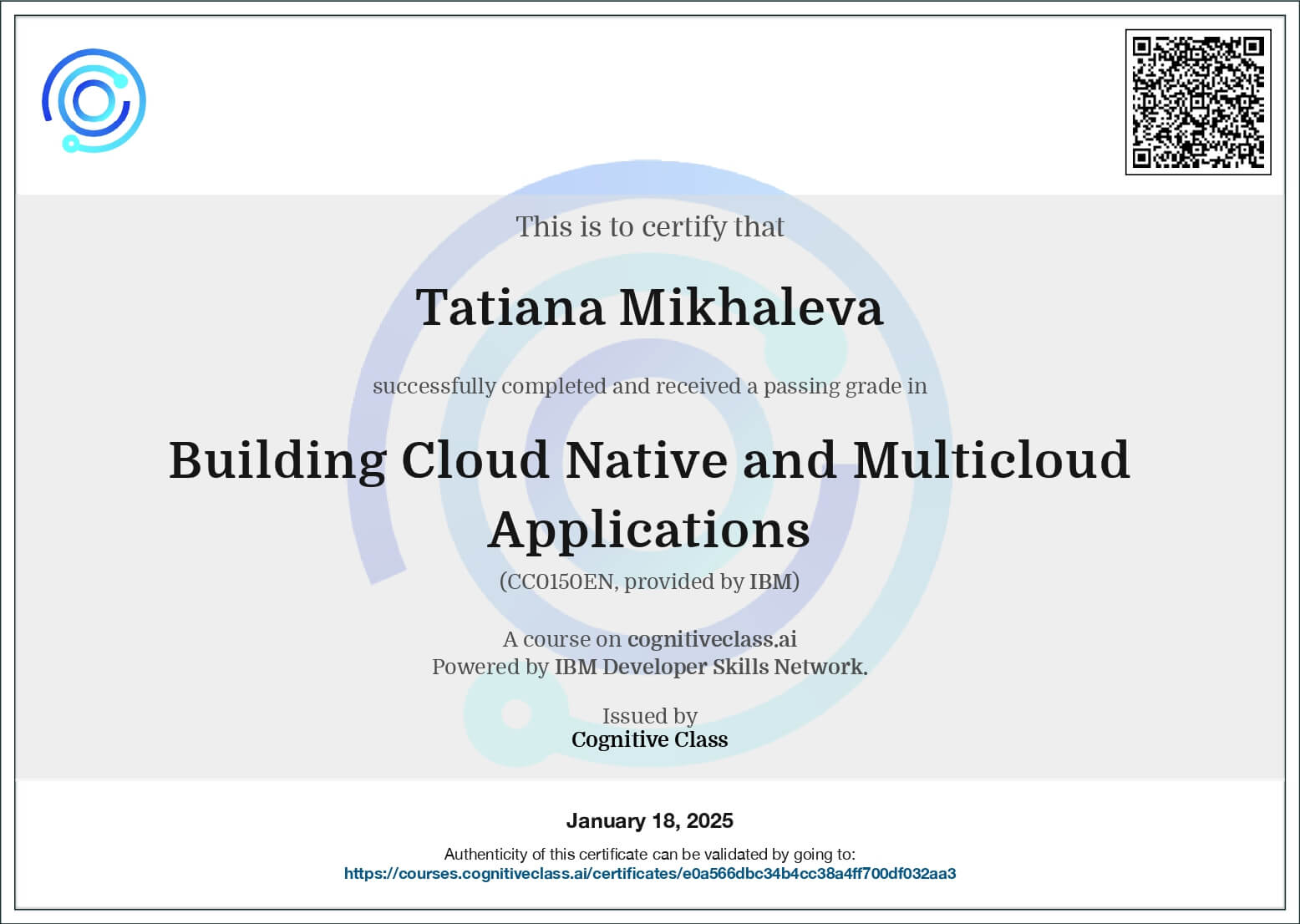 This is to certify that

Tatiana Mikhaleva

successfully completed and received a passing grade in

Building Cloud Native and Multicloud Applications

(CC0150EN, provided by IBM)

A course on cognitiveclass.ai
Powered by IBM Developer Skills Network.

Issued by
Cognitive Class

January 18, 2025

Authenticity of this certificate can be validated by going to:
https://courses.cognitiveclass.ai/certificates/e0a566dbc34b4cc38a4ff700df032aa3